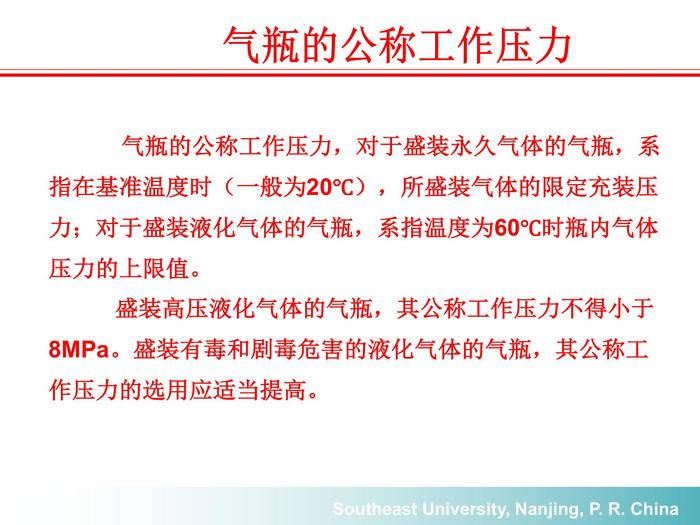 气瓶的公称工作压力

气瓶的公称工作压力，对于盛装永久气体的气瓶，系指在基准温度时（一般为20℃），所盛装气体的限定充装压力；对于盛装液化气体的气瓶，系指温度为60℃时瓶内气体压力的上限值。

盛装高压液化气体的气瓶，其公称工作压力不得小于8MPa。盛装有毒和剧毒危害的液化气体的气瓶，其公称工作压力的选用应适当提高。

Southeast University, Nanjing, P. R. China